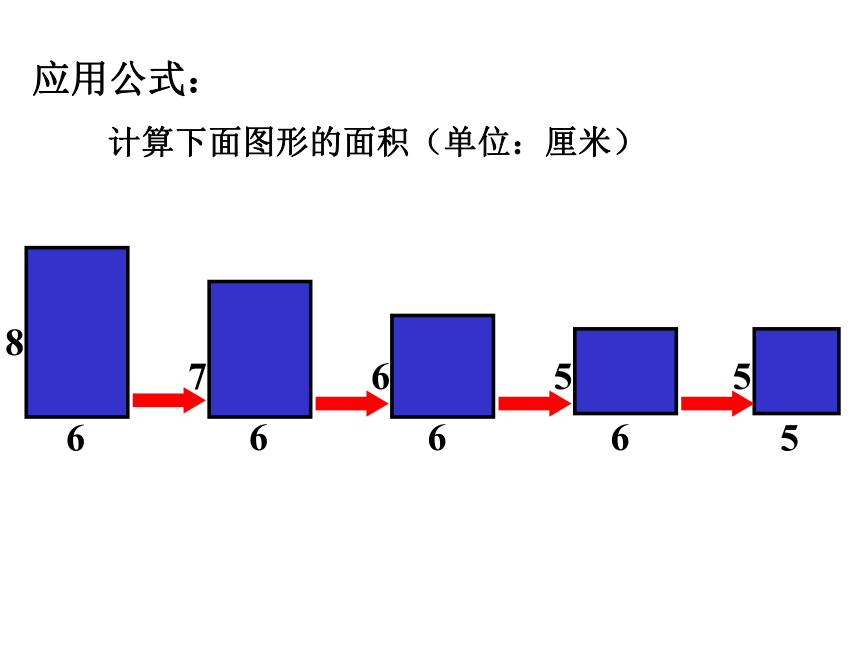 应用公式：

计算下面图形的面积（单位：厘米）

8
6

7
6

6
6

5
6

5
5